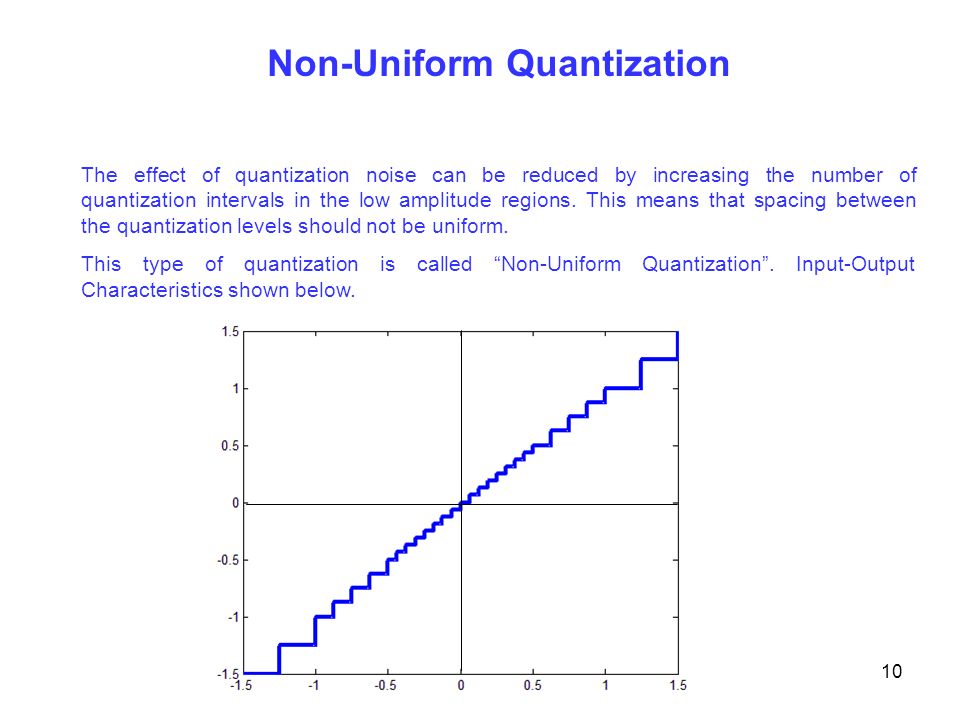 Non-Uniform Quantization

The effect of quantization noise can be reduced by increasing the number of quantization intervals in the low amplitude regions. This means that spacing between the quantization levels should not be uniform.

This type of quantization is called “Non-Uniform Quantization”. Input-Output Characteristics shown below.

1.5
1
0.5
0
-0.5
-1
-1.5
-1.5
-1
-0.5
0
0.5
1
1.5

10